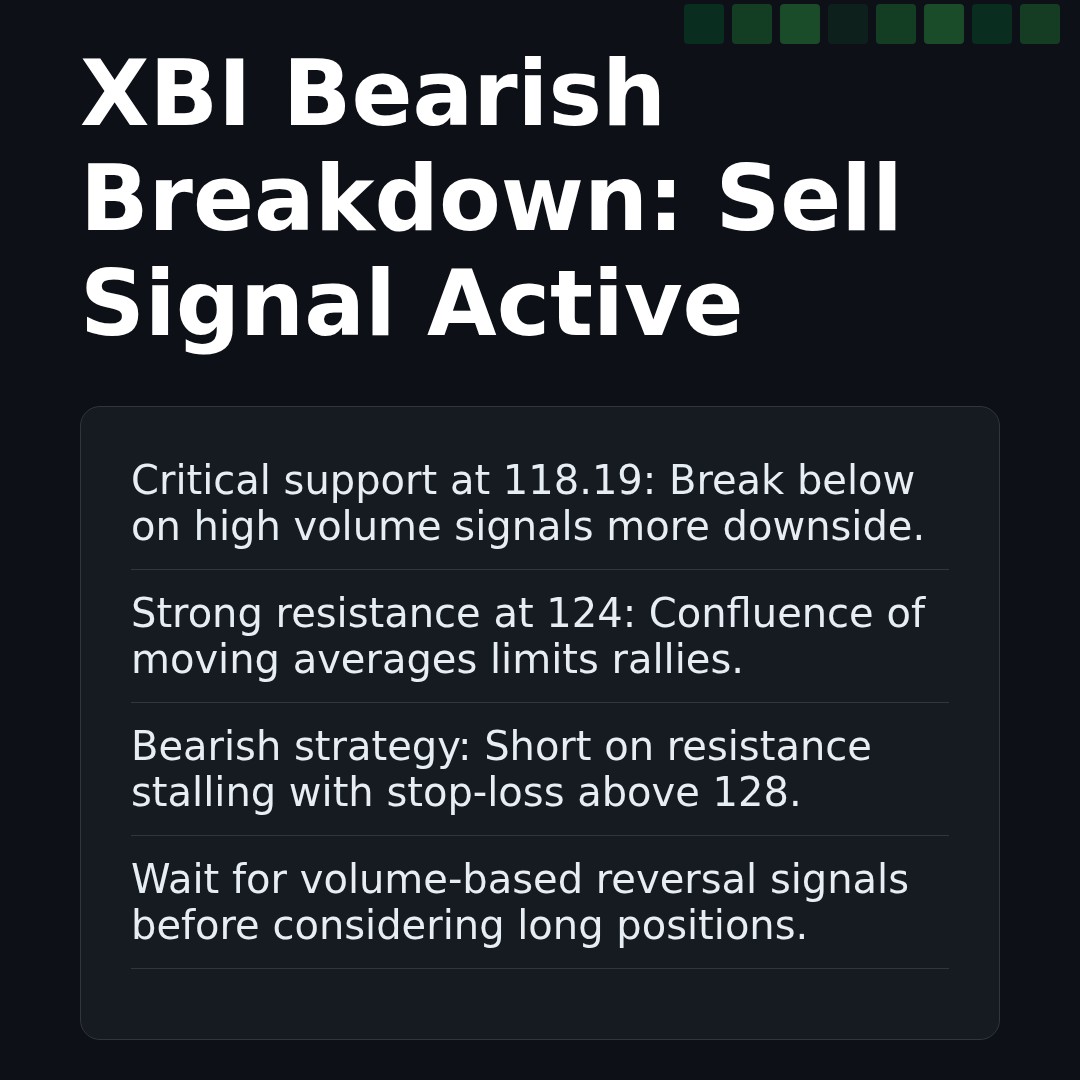 XBI Bearish Breakdown: Sell Signal Active

Critical support at 118.19: Break below on high volume signals more downside.

Strong resistance at 124: Confluence of moving averages limits rallies.

Bearish strategy: Short on resistance stalling with stop-loss above 128.

Wait for volume-based reversal signals before considering long positions.